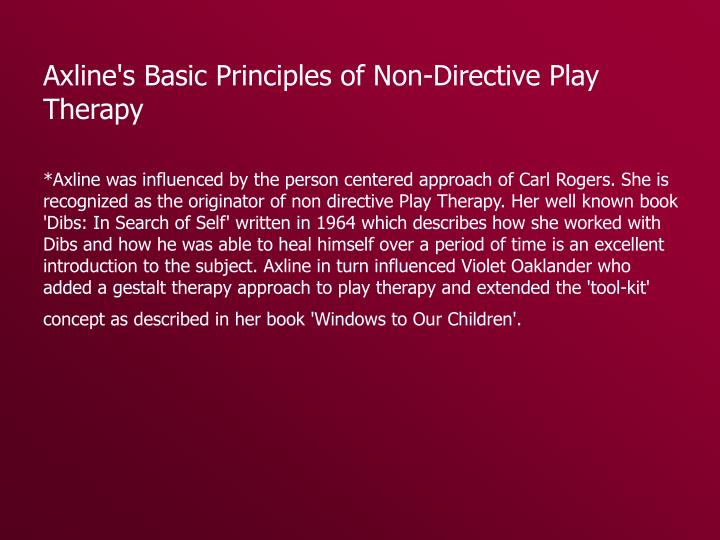 Axline's Basic Principles of Non-Directive Play Therapy

*Axline was influenced by the person centered approach of Carl Rogers. She is recognized as the originator of non directive Play Therapy. Her well known book 'Dibs: In Search of Self' written in 1964 which describes how she worked with Dibs and how he was able to heal himself over a period of time is an excellent introduction to the subject. Axline in turn influenced Violet Oaklander who added a gestalt therapy approach to play therapy and extended the 'tool-kit' concept as described in her book 'Windows to Our Children'.